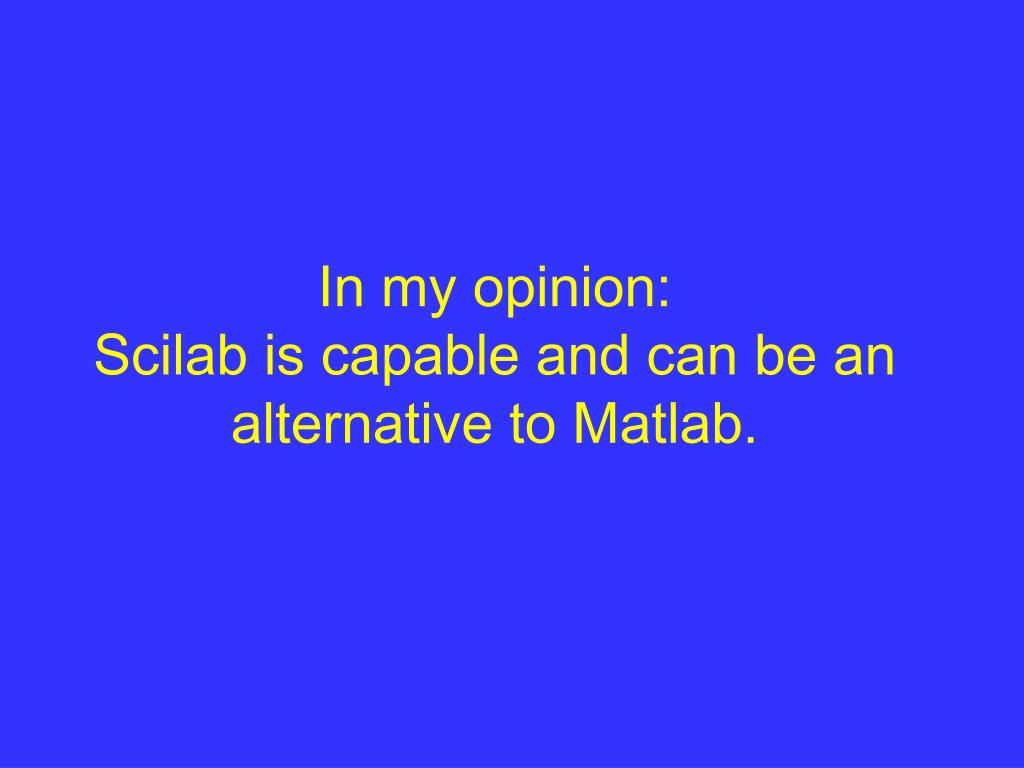 In my opinion:
Scilab is capable and can be an alternative to Matlab.